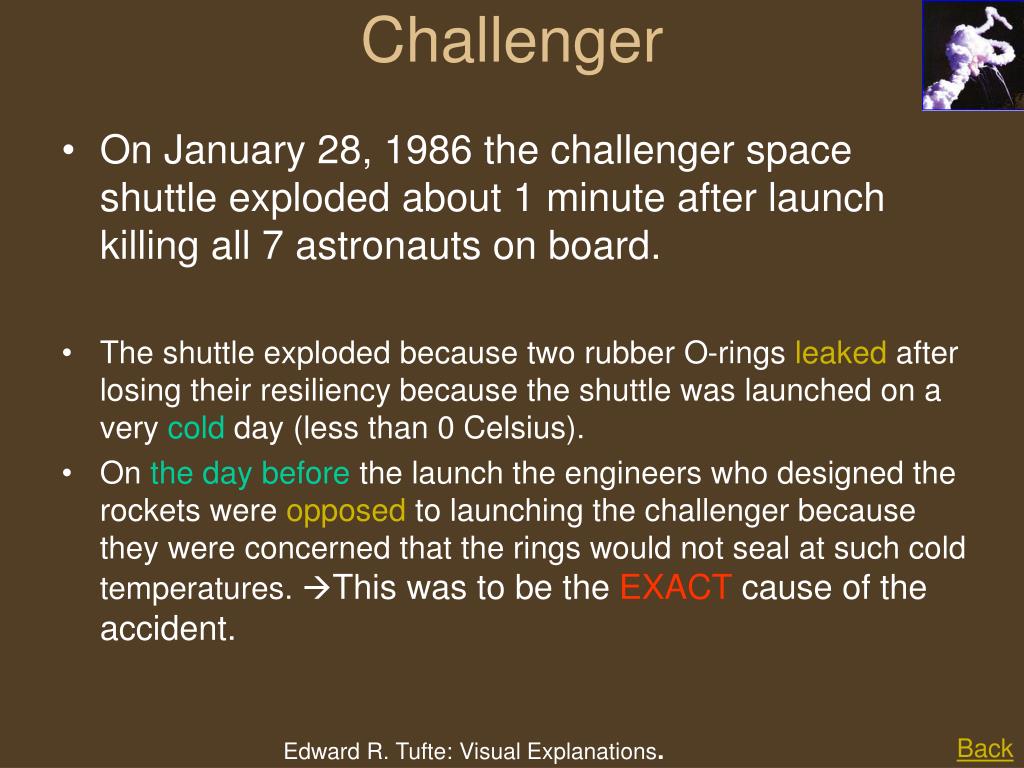 Challenger

• On January 28, 1986 the challenger space shuttle exploded about 1 minute after launch killing all 7 astronauts on board.

• The shuttle exploded because two rubber O-rings leaked after losing their resiliency because the shuttle was launched on a very cold day (less than 0 Celsius).

• On the day before the launch the engineers who designed the rockets were opposed to launching the challenger because they were concerned that the rings would not seal at such cold temperatures. →This was to be the EXACT cause of the accident.

Edward R. Tufte: Visual Explanations.

Back